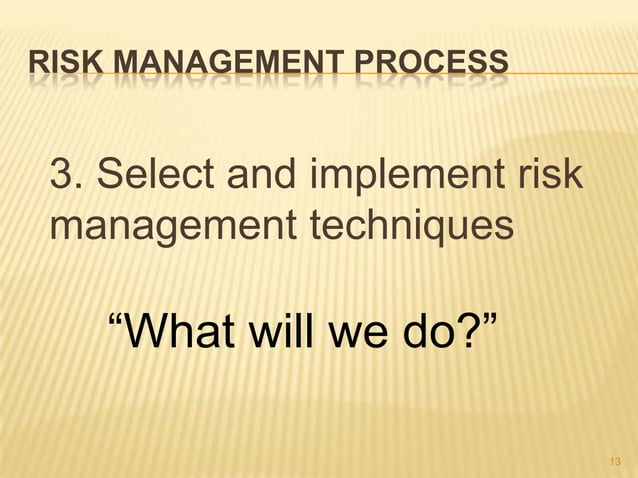 RISK MANAGEMENT PROCESS

3. Select and implement risk management techniques

“What will we do?”

13